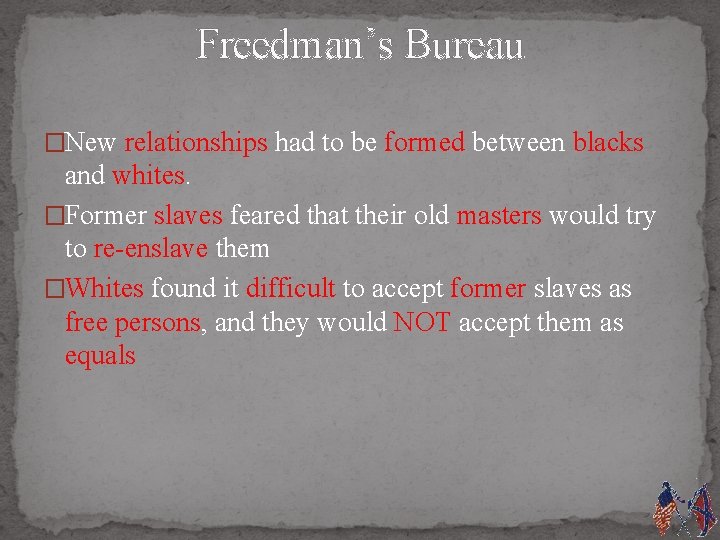 Freedman's Bureau

□New relationships had to be formed between blacks and whites.

□Former slaves feared that their old masters would try to re-enslave them

□Whites found it difficult to accept former slaves as free persons, and they would NOT accept them as equals